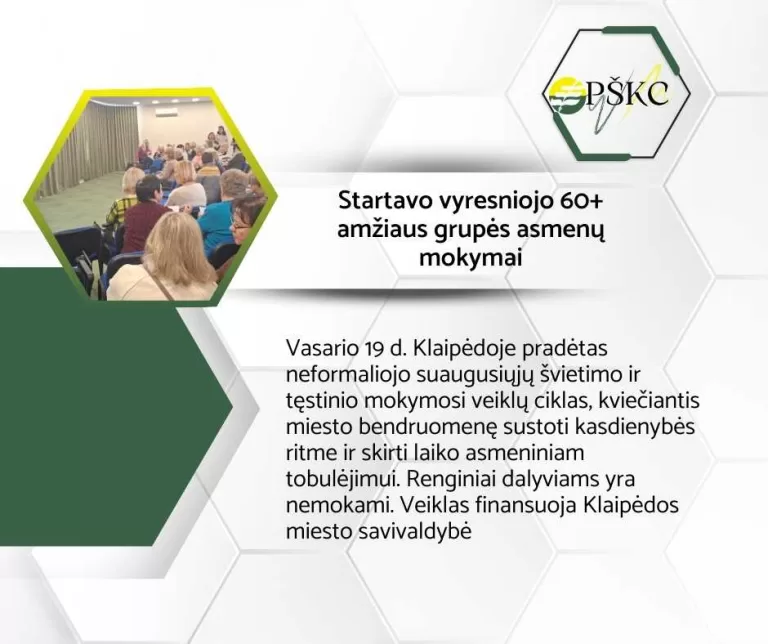 PŠKC

Startavo vyresniojo 60+ amžiaus grupės asmenų mokymai

Vasario 19 d. Klaipėdoje pradėtas neformaliojo suaugusiųjų švietimo ir tęstinio mokymosi veiklų ciklas, kviečiantis miesto bendruomenę sustoti kasdienybės ritme ir skirti laiko asmeniniam tobulėjimui. Renginiai dalyviams yra nemokami. Veiklas finansuoja Klaipėdos miesto savivaldybė